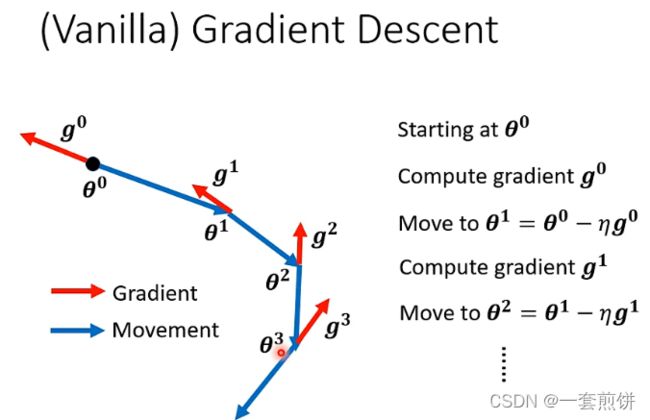 (Vanilla) Gradient Descent

$g^0$

$\theta^0$

$g^1$

$\theta^1$

$g^2$

$\theta^2$

$g^3$

$\theta^3$

Gradient

Movement

Starting at $\theta^0$

Compute gradient $g^0$

Move to $\theta^1 = \theta^0 - \eta g^0$

Compute gradient $g^1$

Move to $\theta^2 = \theta^1 - \eta g^1$

⋮

CSDN @一套煎饼